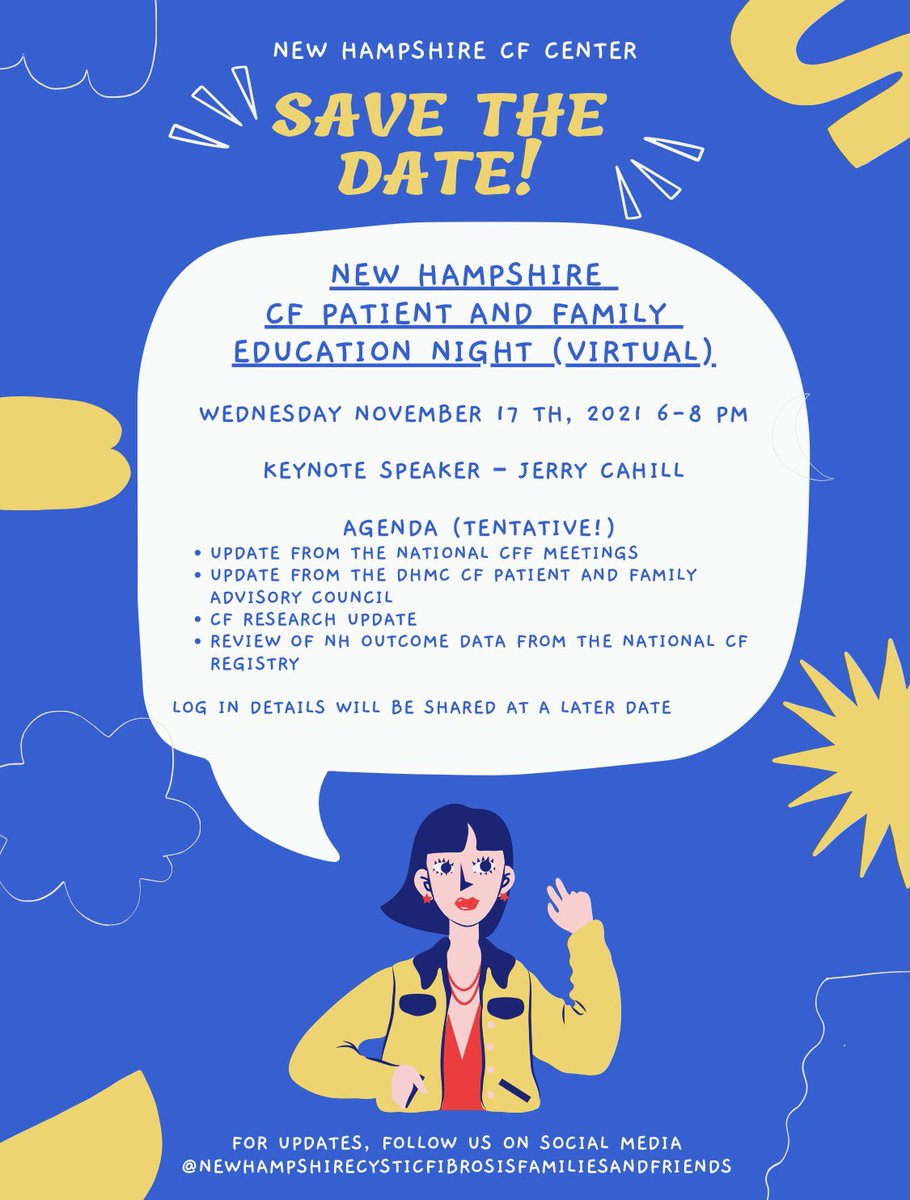 NEW HAMPSHIRE CF CENTER

SAVE THE DATE!

NEW HAMPSHIRE CF PATIENT AND FAMILY EDUCATION NIGHT (VIRTUAL)

WEDNESDAY NOVEMBER 17 TH, 2021 6-8 PM

KEYNOTE SPEAKER - JERRY CAHILL

AGENDA (TENTATIVE!)
• UPDATE FROM THE NATIONAL CFF MEETINGS
• UPDATE FROM THE DHMC CF PATIENT AND FAMILY ADVISORY COUNCIL
• CF RESEARCH UPDATE
• REVIEW OF NH OUTCOME DATA FROM THE NATIONAL CF REGISTRY

LOG IN DETAILS WILL BE SHARED AT A LATER DATE

FOR UPDATES, FOLLOW US ON SOCIAL MEDIA
@NEWHAMPSHIRECYSTICFIBROSISFAMILIESANDFRIENDS